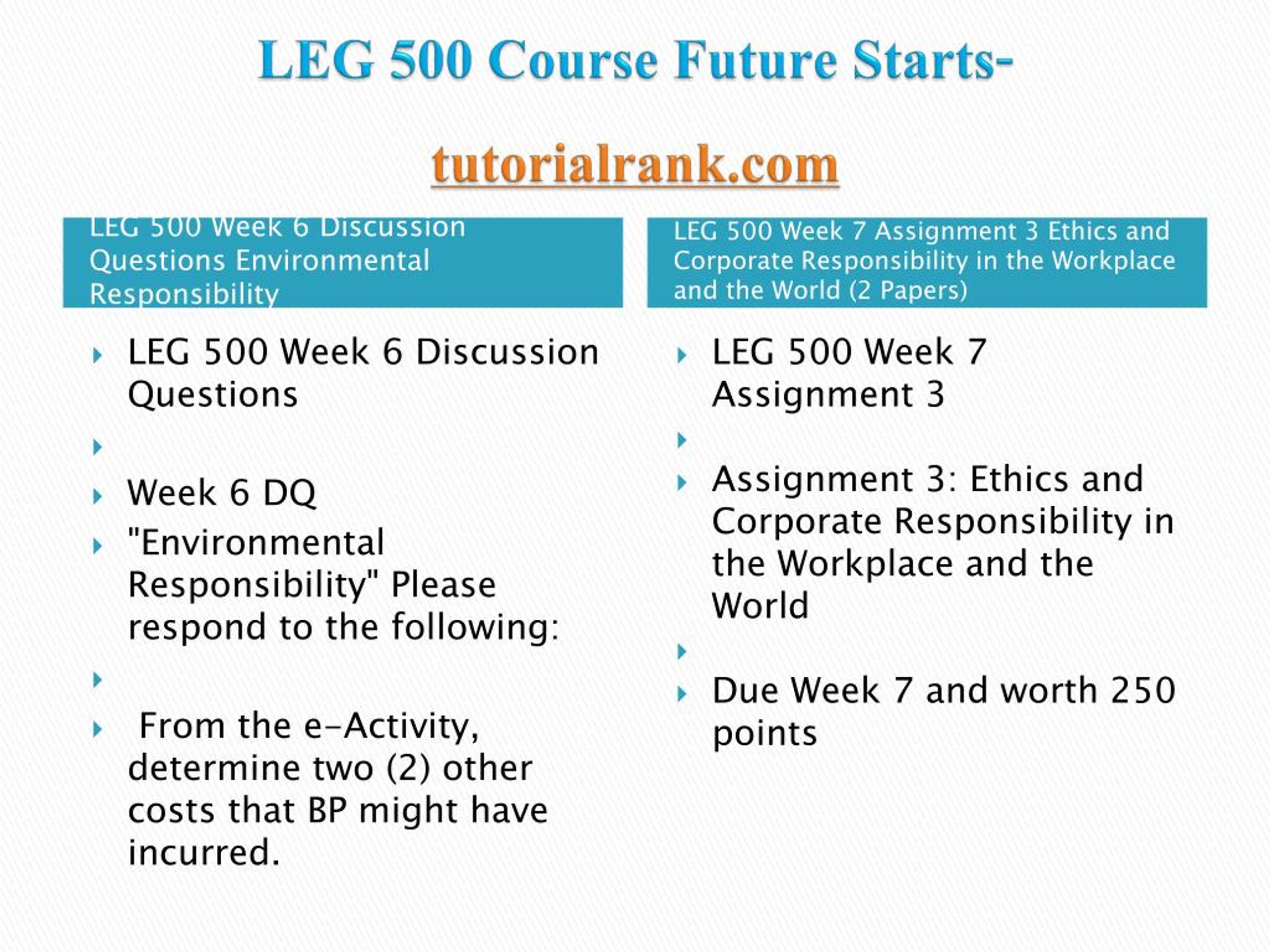 LEG 500 Course Future Starts-

tutorialrank.com

LEG 500 Week 6 Discussion Questions Environmental Responsibility

LEG 500 Week 6 Discussion Questions

Week 6 DQ

"Environmental Responsibility" Please respond to the following:

From the e-Activity, determine two (2) other costs that BP might have incurred.

LEG 500 Week 7 Assignment 3 Ethics and Corporate Responsibility in the Workplace and the World (2 Papers)

LEG 500 Week 7 Assignment 3

Assignment 3: Ethics and Corporate Responsibility in the Workplace and the World

Due Week 7 and worth 250 points